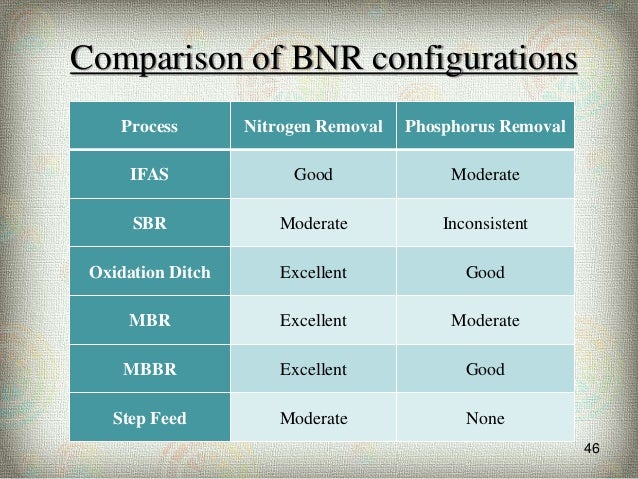 Comparison of BNR configurations

| Process | Nitrogen Removal | Phosphorus Removal |
|---|---|---|
| IFAS | Good | Moderate |
| SBR | Moderate | Inconsistent |
| Oxidation Ditch | Excellent | Good |
| MBR | Excellent | Moderate |
| MBBR | Excellent | Good |
| Step Feed | Moderate | None |

46